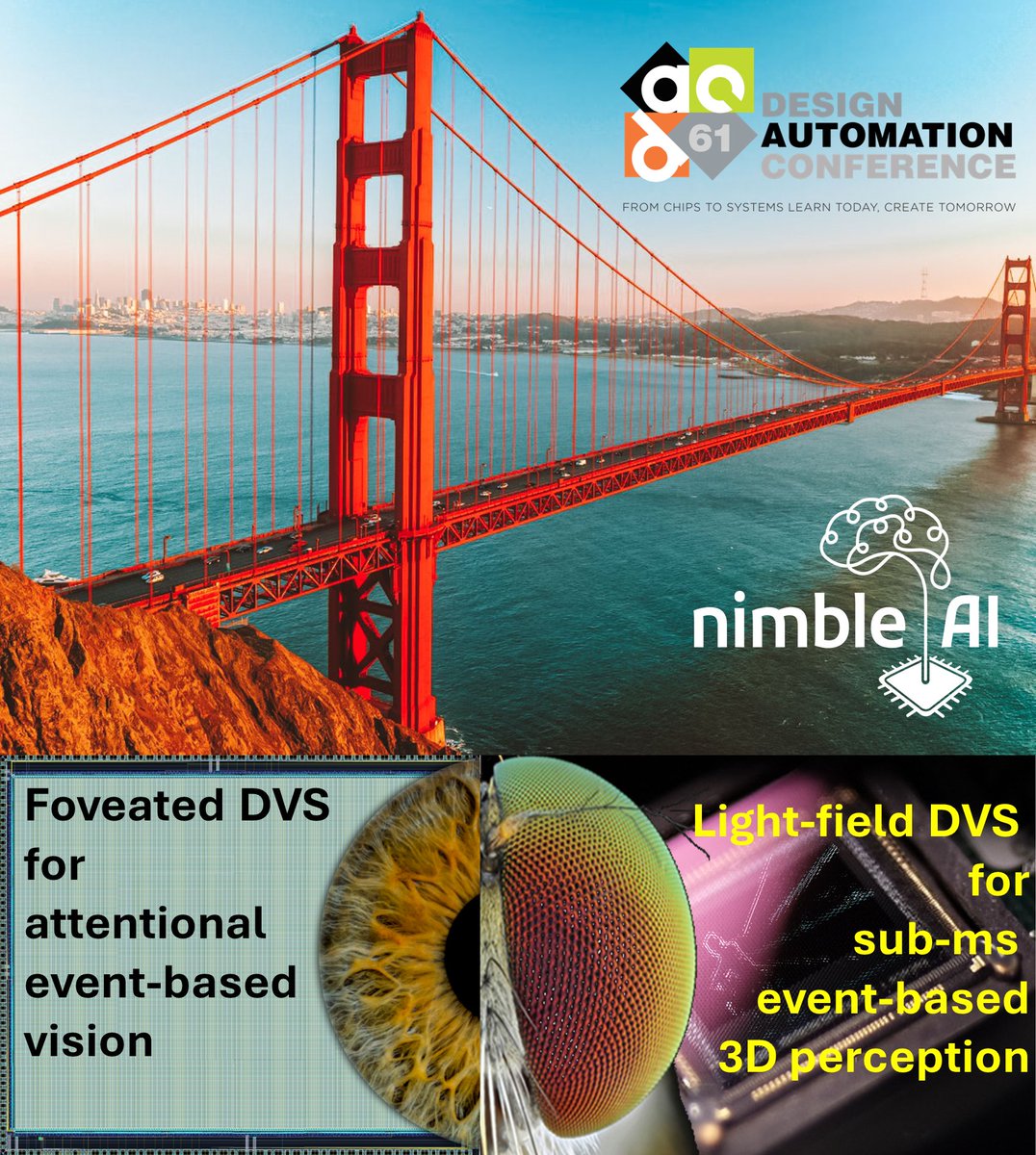 61 DESIGN AUTOMATION CONFERENCE

FROM CHIPS TO SYSTEMS LEARN TODAY, CREATE TOMORROW

nimble AI

Foveated DVS for attentional event-based vision

Light-field DVS for sub-ms event-based 3D perception